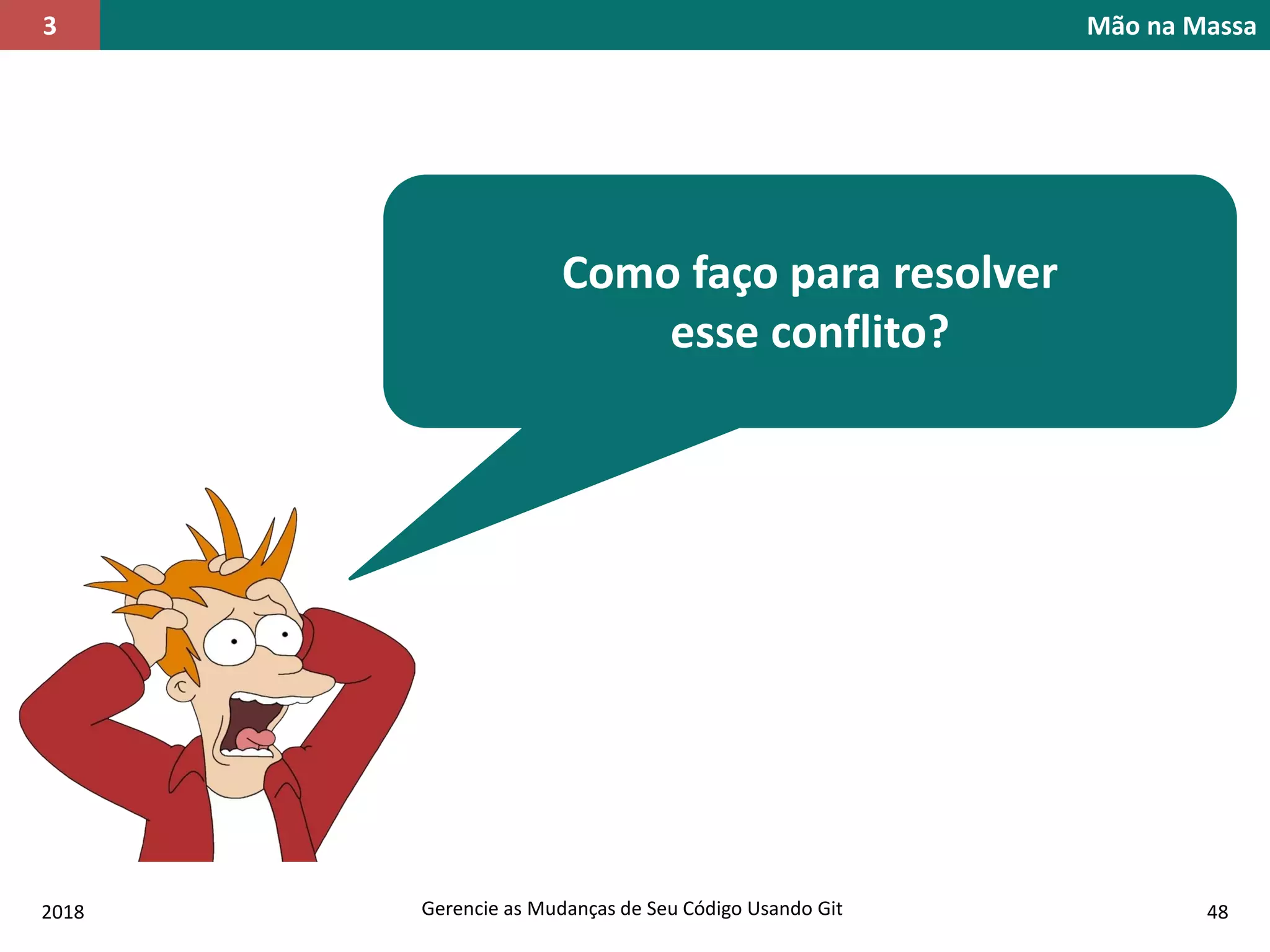 3

Mão na Massa

Como faço para resolver esse conflito?

2018

Gerencie as Mudanças de Seu Código Usando Git

48